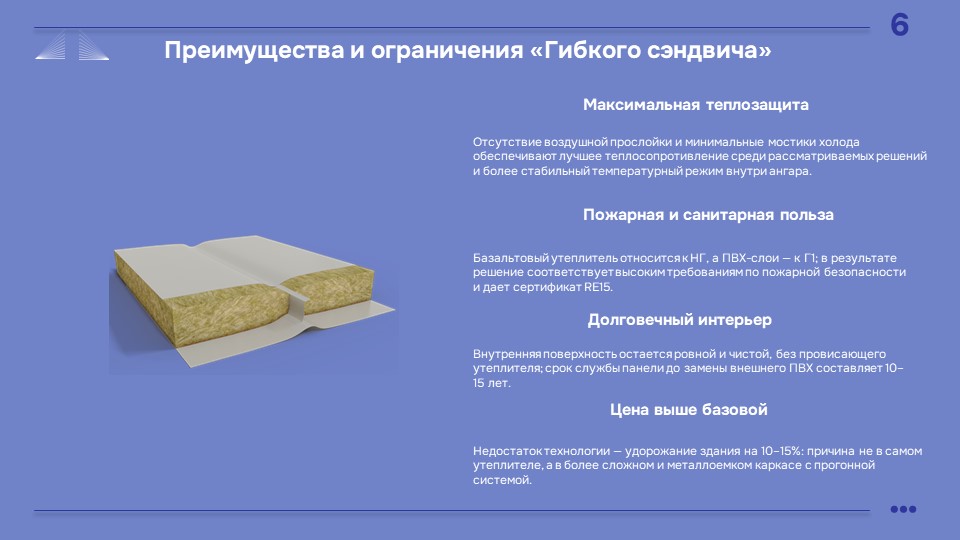 6

Преимущества и ограничения «Гибкого сэндвича»

Максимальная теплозащита

Отсутствие воздушной прослойки и минимальные мостики холода обеспечивают лучшее теплосопротивление среди рассматриваемых решений и более стабильный температурный режим внутри ангара.

Пожарная и санитарная польза

Базальтовый утеплитель относится к НГ, а ПВХ-слои — к Г1; в результате решение соответствует высоким требованиям по пожарной безопасности и дает сертификат RE15.

Долговечный интерьер

Внутренняя поверхность остается ровной и чистой, без провисающего утеплителя; срок службы панели до замены внешнего ПВХ составляет 10–15 лет.

Цена выше базовой

Недостаток технологии — удорожание здания на 10–15%: причина не в самом утеплителе, а в более сложном и металлоемком каркасе с прогонной системой.